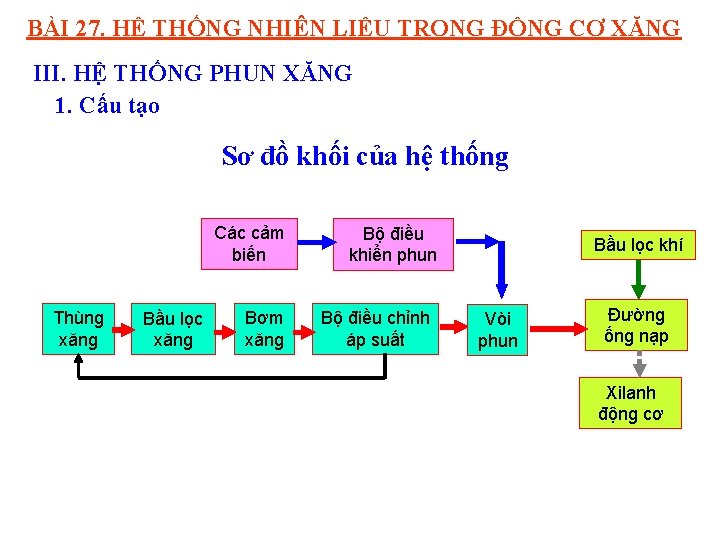 BÀI 27. HỆ THỐNG NHIÊN LIỆU TRONG ĐỘNG CƠ XĂNG

III. HỆ THỐNG PHUN XĂNG

1. Cấu tạo

Sơ đồ khối của hệ thống

Các cảm biến

Bộ điều khiển phun

Bầu lọc khí

Thùng xăng

Bầu lọc xăng

Bơm xăng

Bộ điều chỉnh áp suất

Vòi phun

Đường ống nạp

Xilanh động cơ